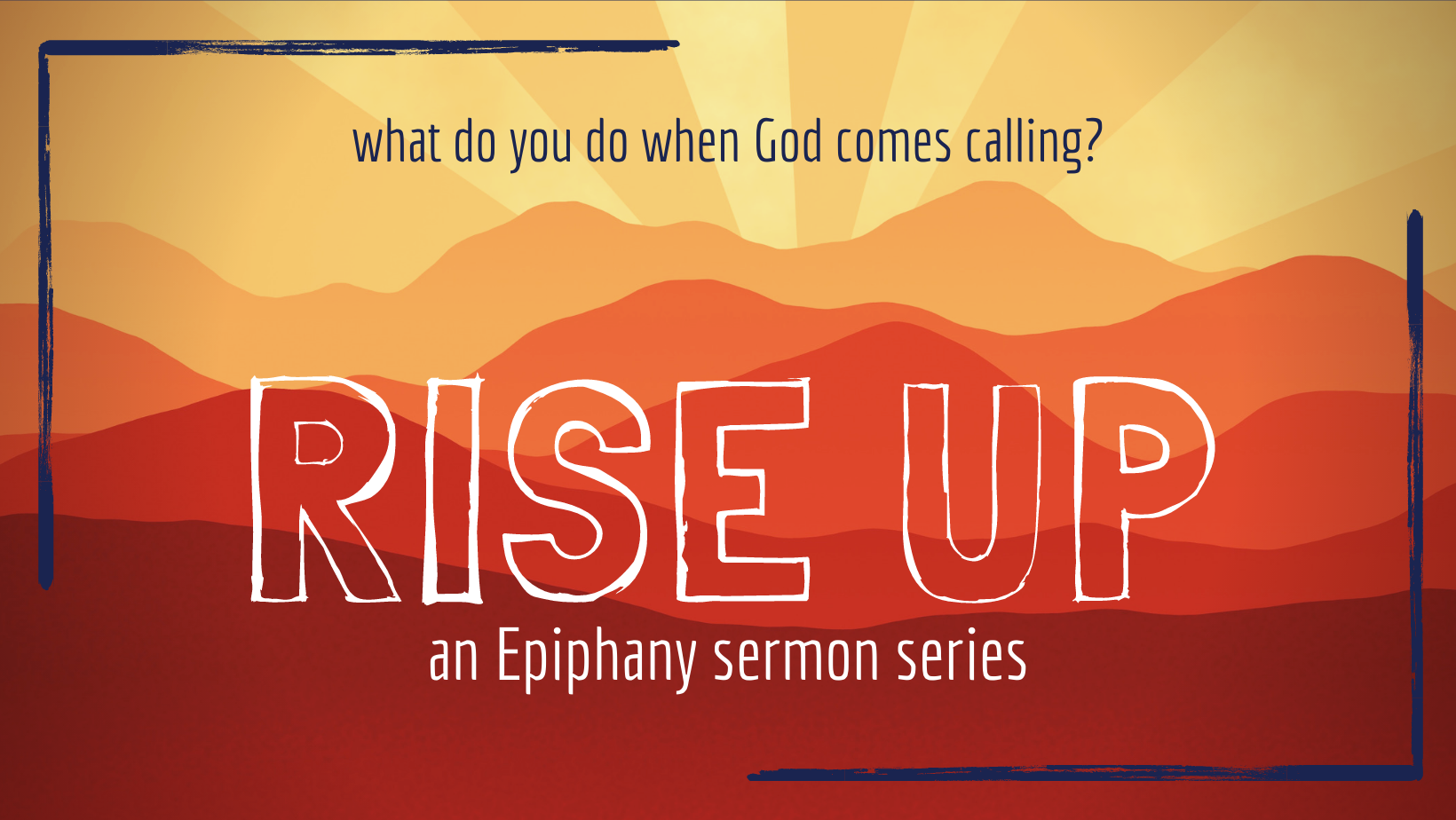 what do you do when God comes calling?

RISE UP

an Epiphany sermon series